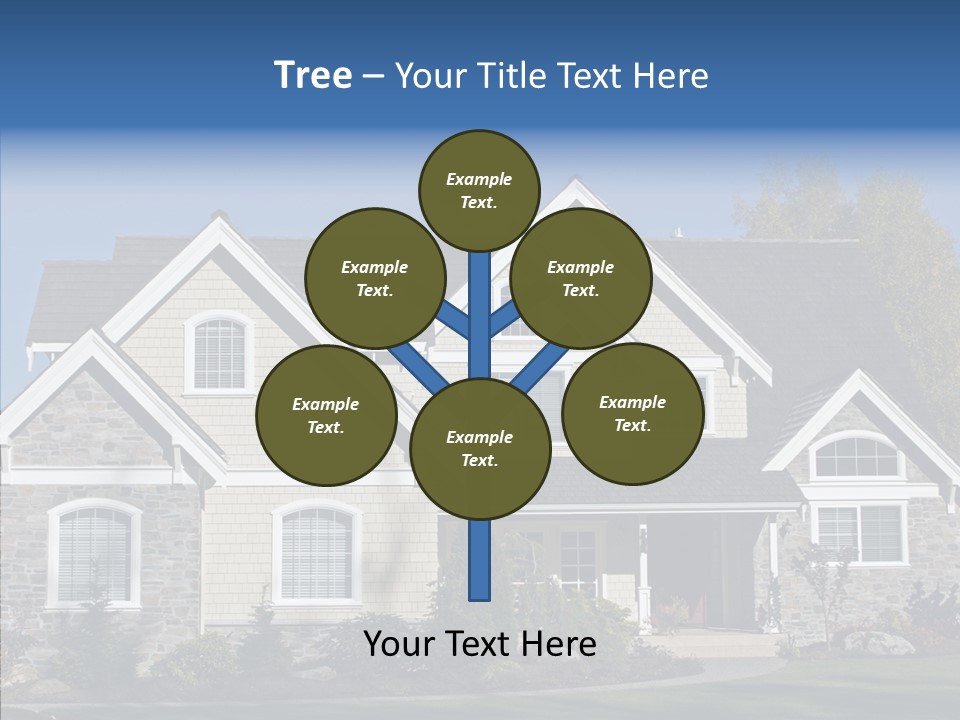 Tree – Your Title Text Here

Example Text.

Example Text.

Example Text.

Example Text.

Example Text.

Example Text.

Your Text Here